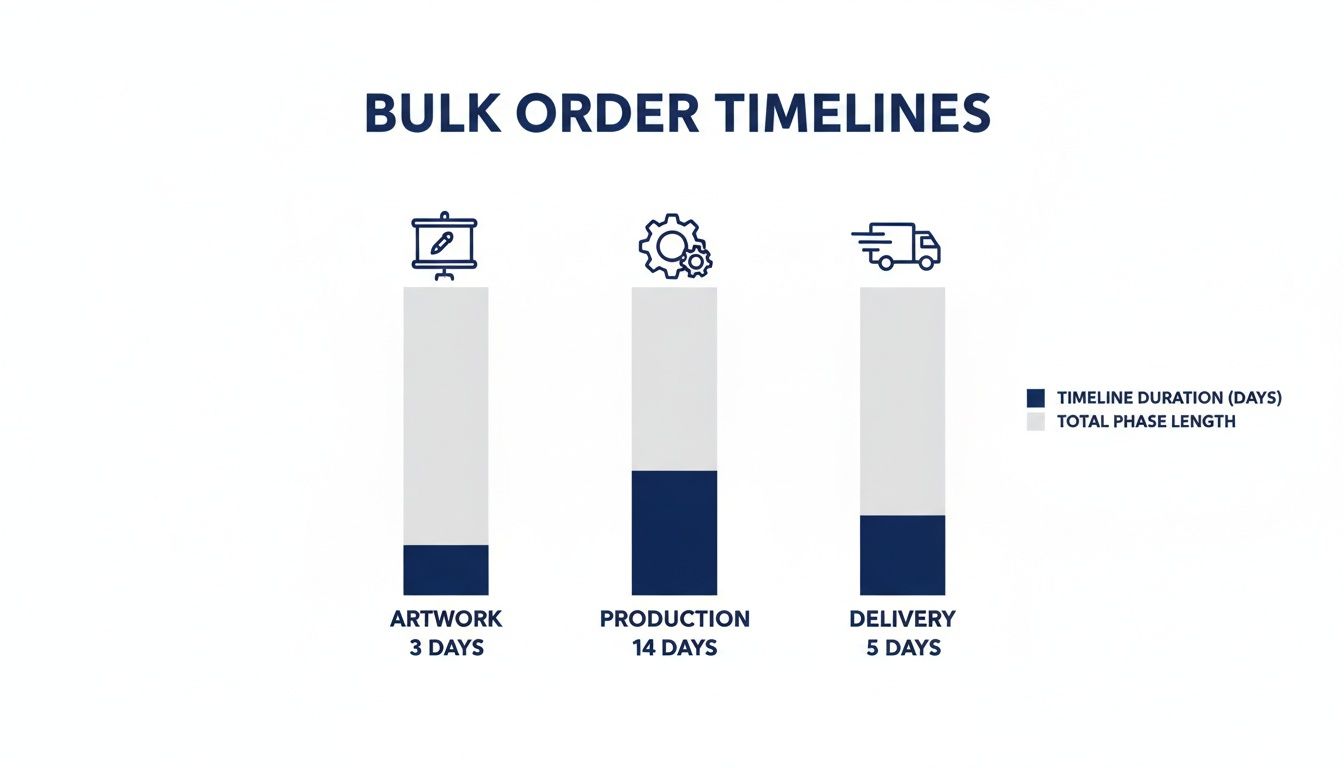 BULK ORDER TIMELINES

TIMELINE DURATION (DAYS)
TOTAL PHASE LENGTH

ARTWORK
3 DAYS

PRODUCTION
14 DAYS

DELIVERY
5 DAYS